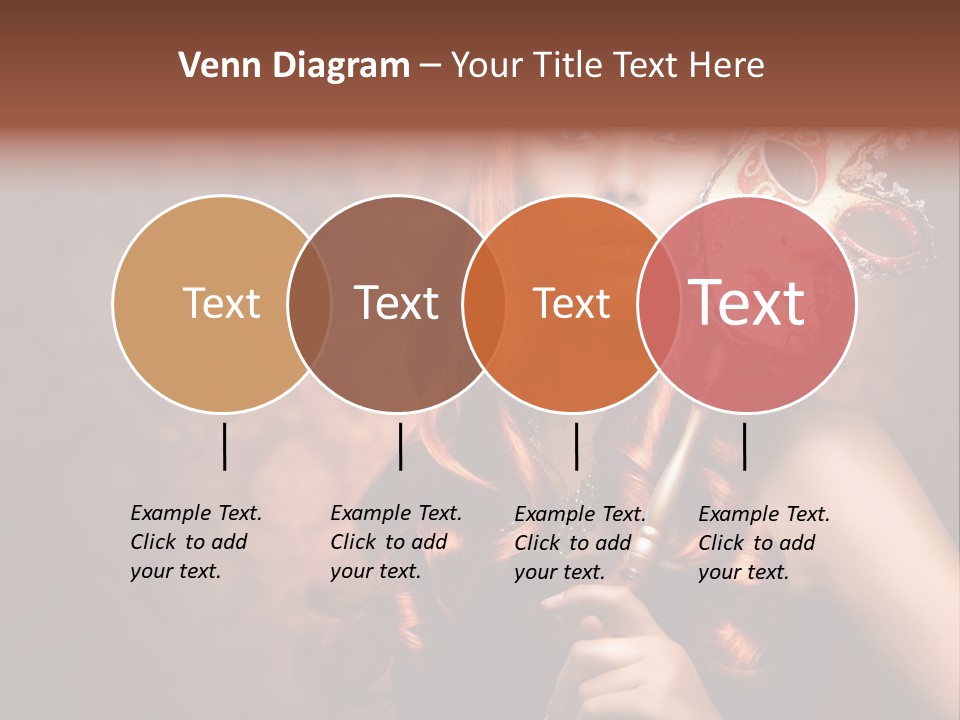 Venn Diagram – Your Title Text Here

Text

Text

Text

Text

Example Text. Click to add your text.

Example Text. Click to add your text.

Example Text. Click to add your text.

Example Text. Click to add your text.